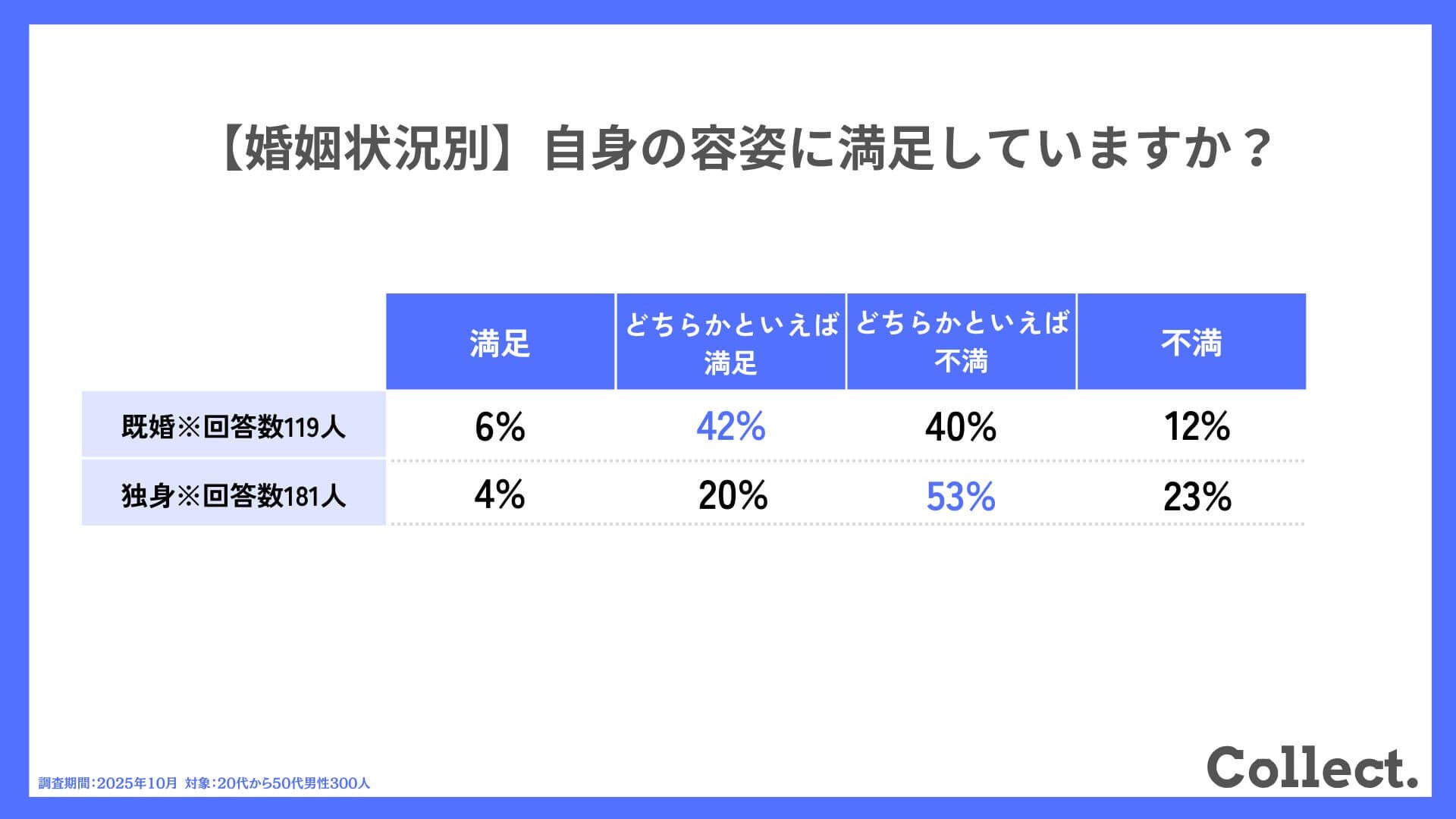 【婚姻状況別】自身の容姿に満足していますか？

| | 満足 | どちらかといえば満足 | どちらかといえば不満 | 不満 |
|---|---|---|---|---|
| 既婚※回答数119人 | 6% | 42% | 40% | 12% |
| 独身※回答数181人 | 4% | 20% | 53% | 23% |

調査期間：2025年10月 対象：20代から50代男性300人

Collect.